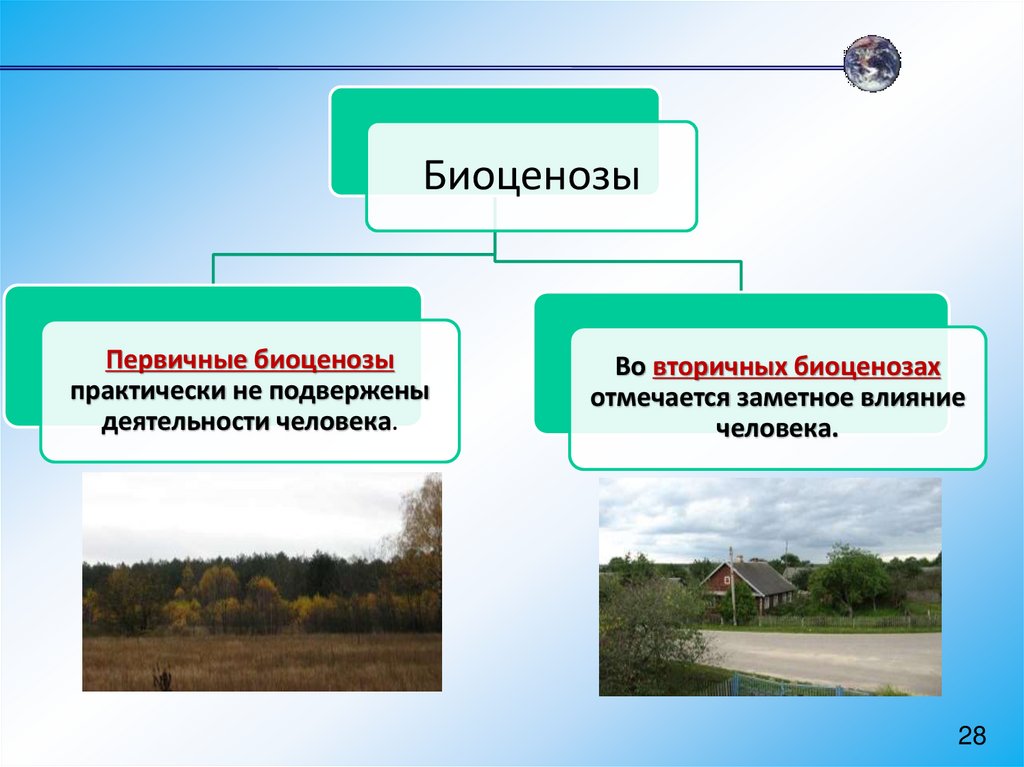 Биоценозы

Первичные биоценозы практически не подвержены деятельности человека.

Во вторичных биоценозах отмечается заметное влияние человека.

28